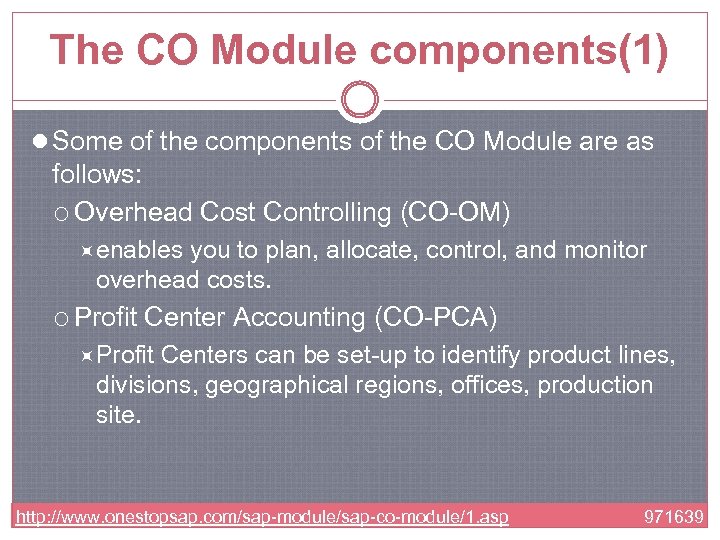 The CO Module components(1)

Some of the components of the CO Module are as follows:

Overhead Cost Controlling (CO-OM)

enables you to plan, allocate, control, and monitor overhead costs.

Profit Center Accounting (CO-PCA)

Profit Centers can be set-up to identify product lines, divisions, geographical regions, offices, production site.

http://www.onestopsap.com/sap-module/sap-co-module/1.asp 971639